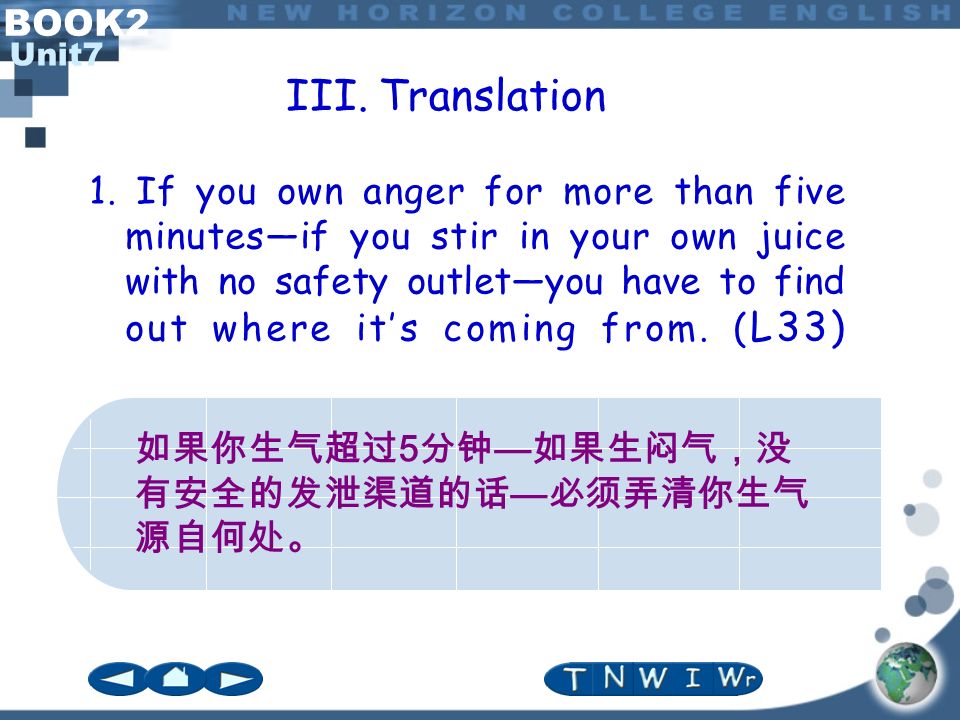 BOOK2
Unit7

NEW HORIZON COLLEGE ENGLISH

III. Translation

1. If you own anger for more than five minutes—if you stir in your own juice with no safety outlet—you have to find out where it's coming from. (L33)

如果你生气超过5分钟—如果生闷气，没有安全的发泄渠道的话—必须弄清你生气源自何处。

T N W I Wr